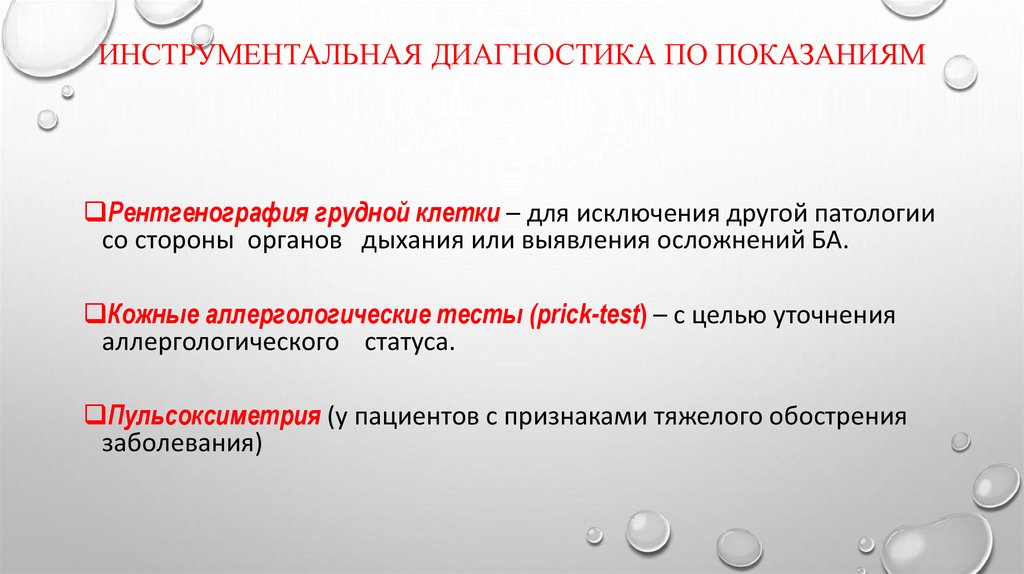 ИНСТРУМЕНТАЛЬНАЯ ДИАГНОСТИКА ПО ПОКАЗАНИЯМ

❑Рентгенография грудной клетки – для исключения другой патологии со стороны органов дыхания или выявления осложнений БА.

❑Кожные аллергологические тесты (prick-test) – с целью уточнения аллергологического статуса.

❑Пульсоксиметрия (у пациентов с признаками тяжелого обострения заболевания)